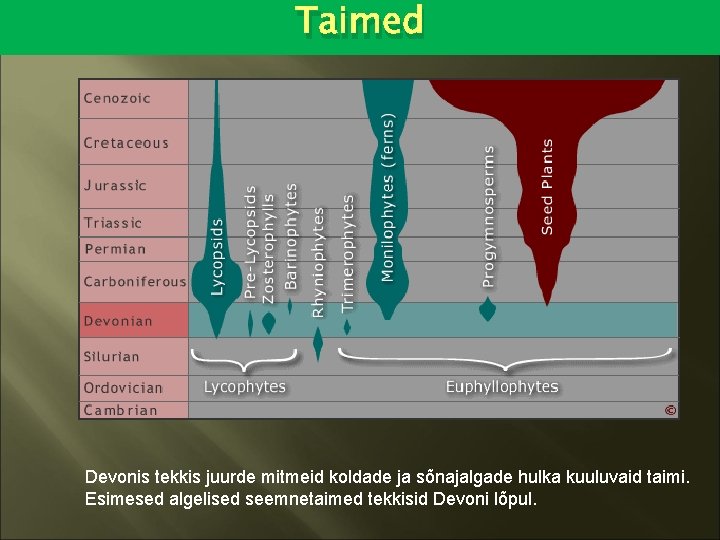 Taimed

Cenozoic
Cretaceous
Jurassic
Triassic
Permian
Carboniferous
Devonian
Silurian
Ordovician
Cambrian

Lycopsids
Pre-Lycopsids
Zosterophylls
Barinophytes
Rhyniophytes
Trimerophytes
Monilophytes (ferns)
Progymnosperms
Seed Plants

Lycophytes
Euphyllophytes

©

Devonis tekkis juurde mitmeid koldade ja sõnajalgade hulka kuuluvaid taimi. Esimesed algelised seemnetaimed tekkisid Devoni lõpul.